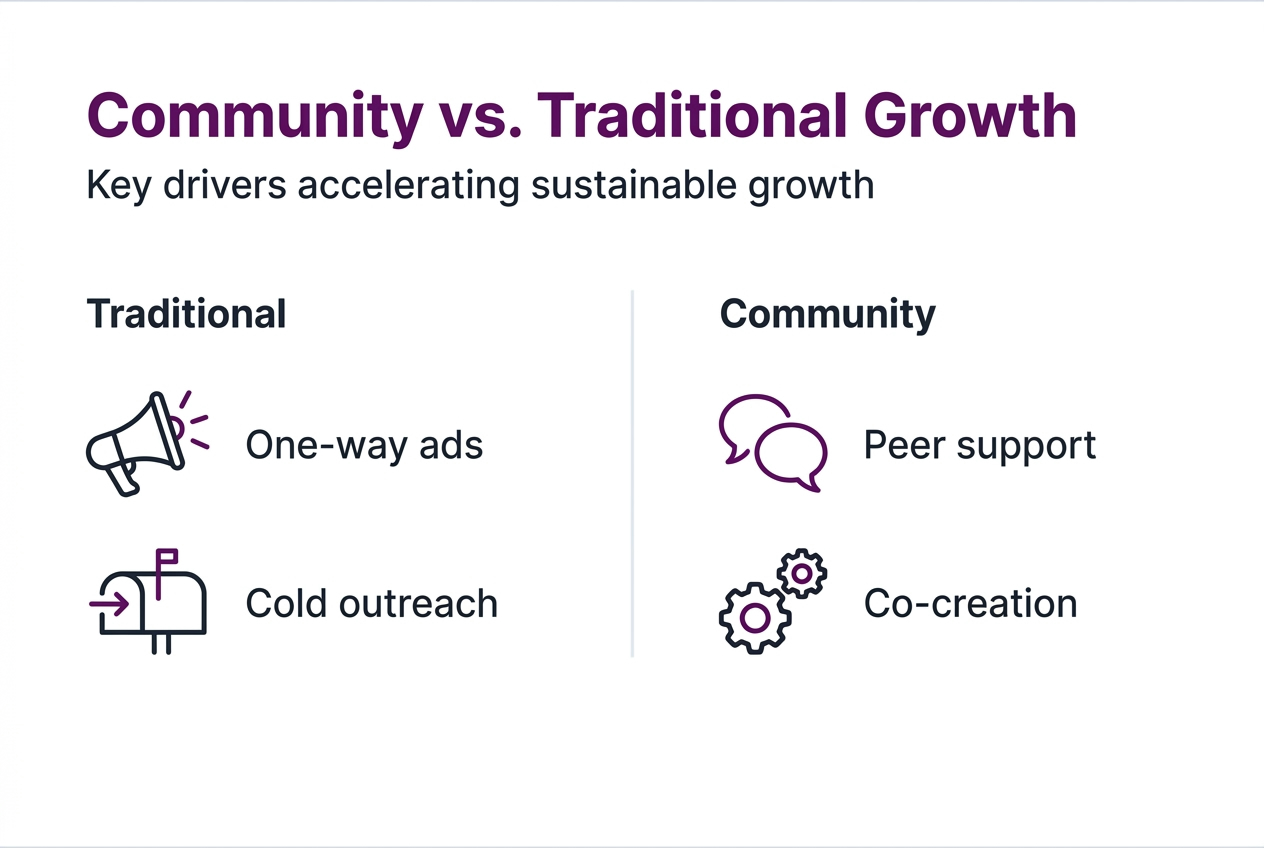 Community vs. Traditional Growth

Key drivers accelerating sustainable growth

Traditional

One-way ads

Cold outreach

Community

Peer support

Co-creation